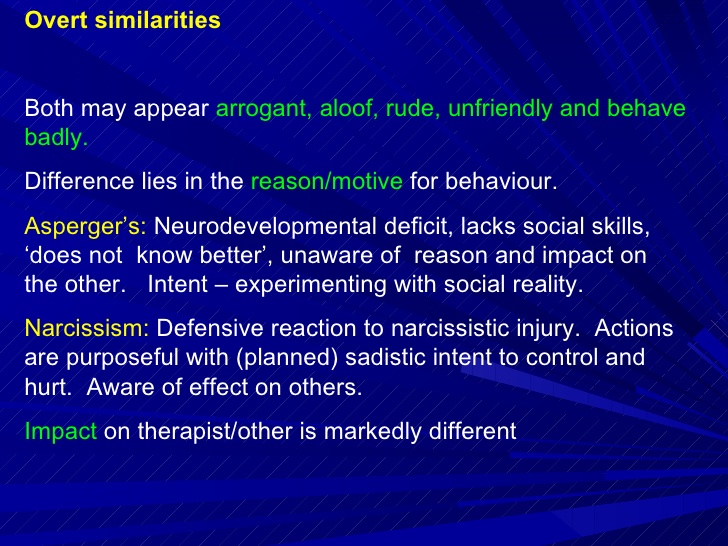 Overt similarities

Both may appear arrogant, aloof, rude, unfriendly and behave badly.

Difference lies in the reason/motive for behaviour.

Asperger's: Neurodevelopmental deficit, lacks social skills, 'does not know better', unaware of reason and impact on the other. Intent – experimenting with social reality.

Narcissism: Defensive reaction to narcissistic injury. Actions are purposeful with (planned) sadistic intent to control and hurt. Aware of effect on others.

Impact on therapist/other is markedly different